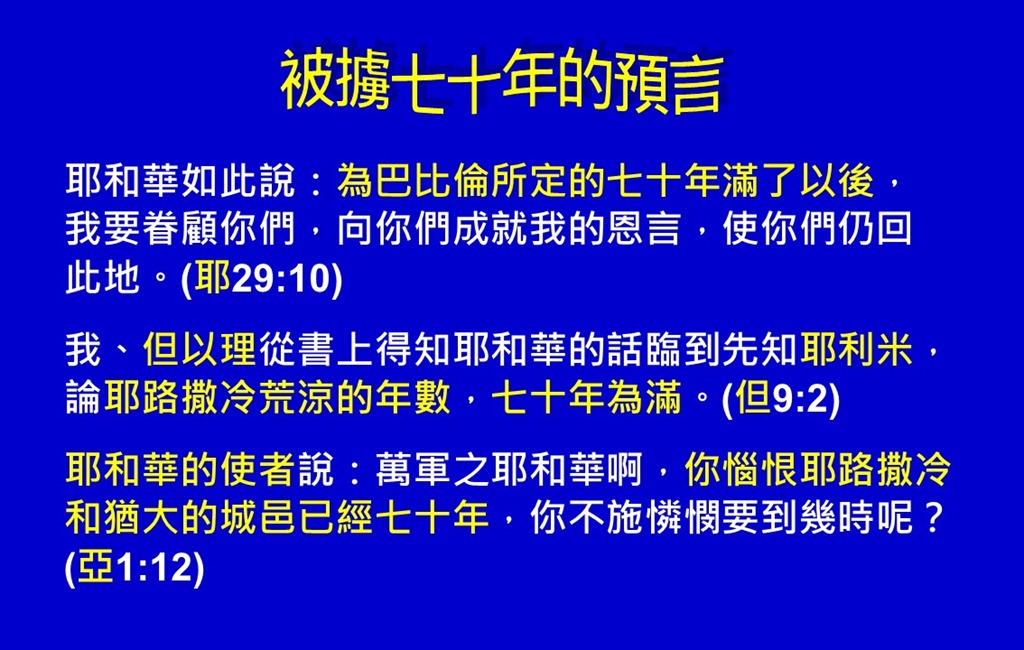 被擄七十年的預言

耶和華如此說：為巴比倫所定的七十年滿了以後，我要眷顧你們，向你們成就我的恩言，使你們仍回此地。(耶29:10)

我、但以理從書上得知耶和華的話臨到先知耶利米，論耶路撒冷荒涼的年數，七十年為滿。(但9:2)

耶和華的使者說：萬軍之耶和華啊，你惱恨耶路撒冷和猶大的城邑已經七十年，你不施憐憫要到幾時呢？(亞1:12)